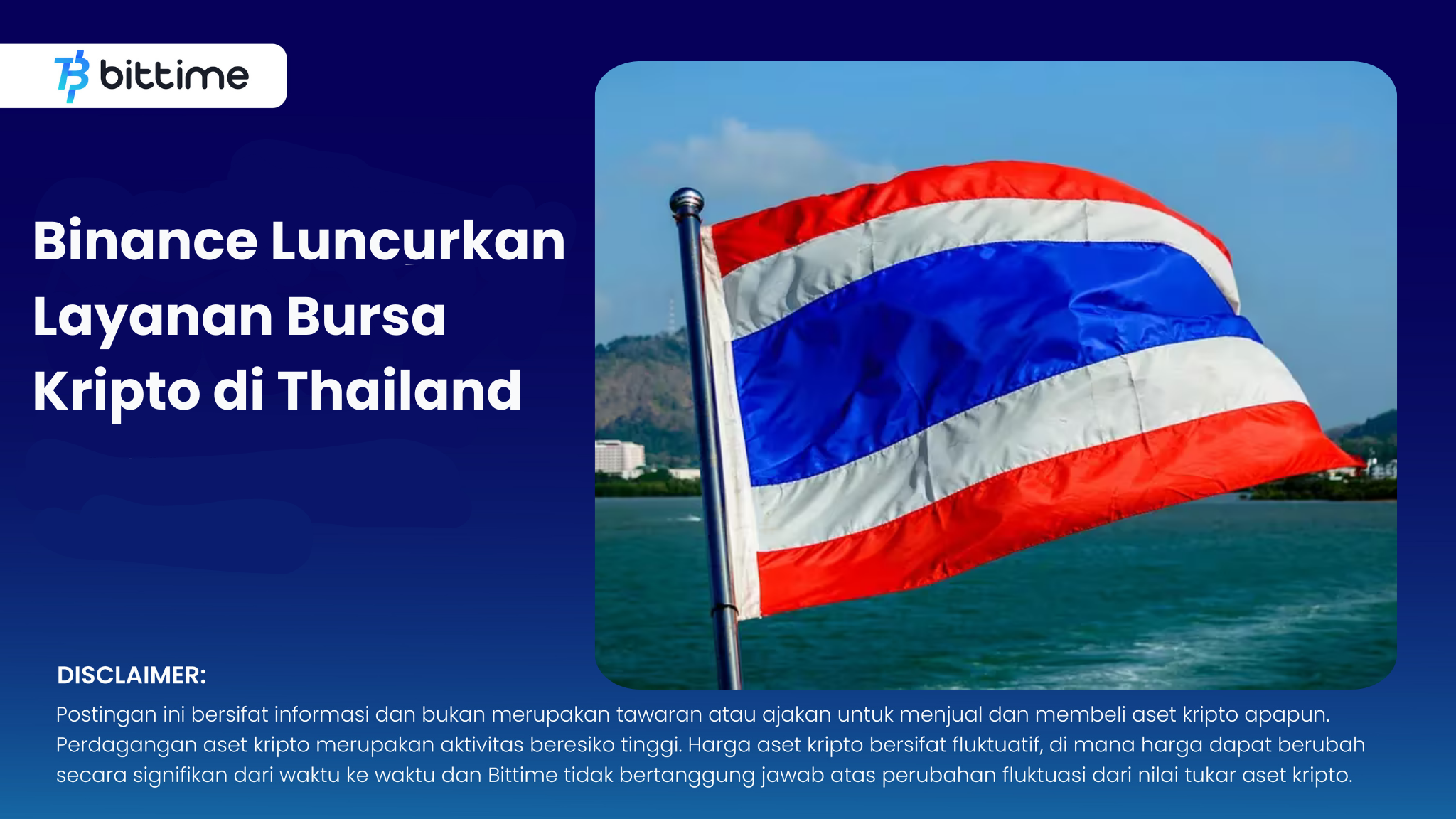 bittime

Binance Luncurkan Layanan Bursa Kripto di Thailand

DISCLAIMER:
Postingan ini bersifat informasi dan bukan merupakan tawaran atau ajakan untuk menjual dan membeli aset kripto apapun. Perdagangan aset kripto merupakan aktivitas beresiko tinggi. Harga aset kripto bersifat fluktuatif, di mana harga dapat berubah secara signifikan dari waktu ke waktu dan Bittime tidak bertanggung jawab atas perubahan fluktuasi dari nilai tukar aset kripto.